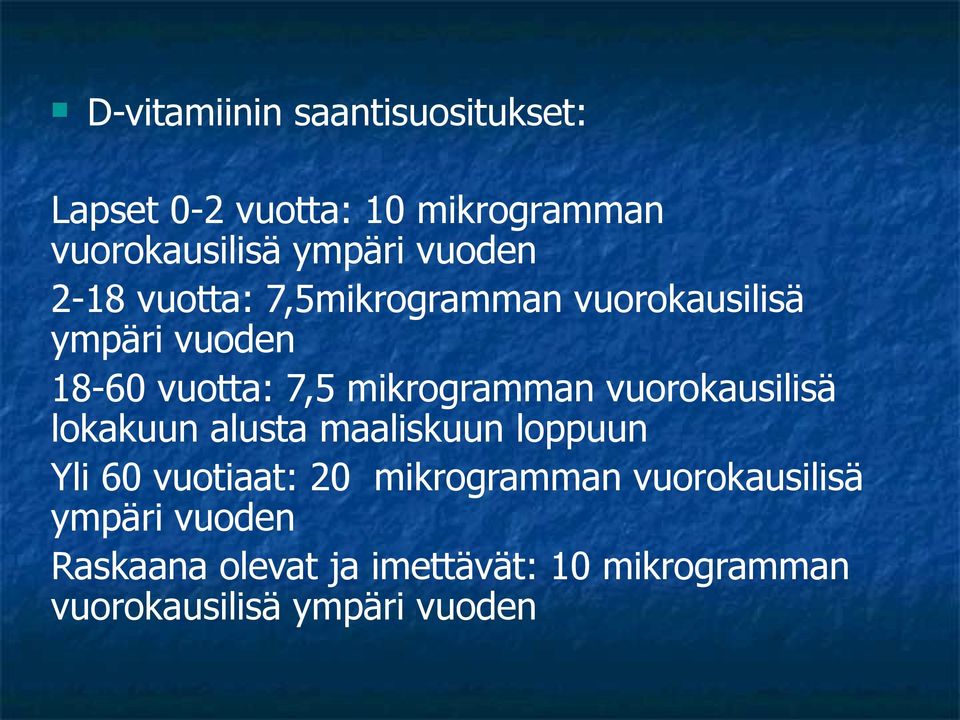 D-vitamiinin saantisuositukset:

Lapset 0-2 vuotta: 10 mikrogramman vuorokausilisä ympäri vuoden

2-18 vuotta: 7,5mikrogramman vuorokausilisä ympäri vuoden

18-60 vuotta: 7,5 mikrogramman vuorokausilisä lokakuun alusta maaliskuun loppuun

Yli 60 vuotiaat: 20 mikrogramman vuorokausilisä ympäri vuoden

Raskaana olevat ja imettävät: 10 mikrogramman vuorokausilisä ympäri vuoden